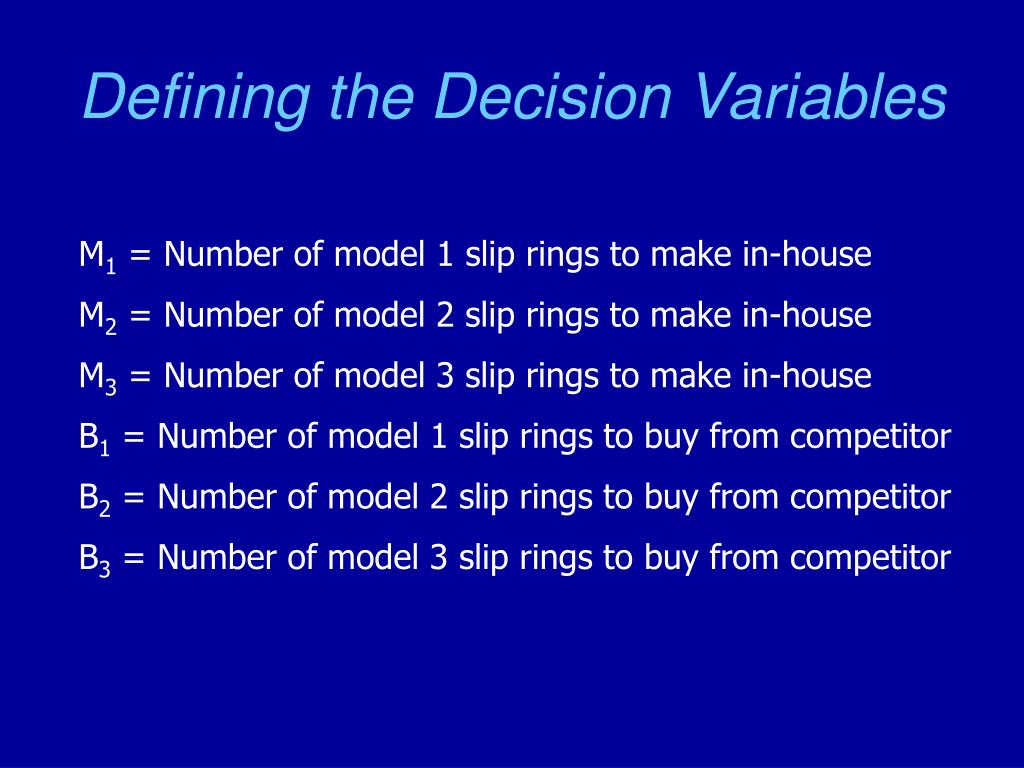 Defining the Decision Variables

$M_1$ = Number of model 1 slip rings to make in-house

$M_2$ = Number of model 2 slip rings to make in-house

$M_3$ = Number of model 3 slip rings to make in-house

$B_1$ = Number of model 1 slip rings to buy from competitor

$B_2$ = Number of model 2 slip rings to buy from competitor

$B_3$ = Number of model 3 slip rings to buy from competitor